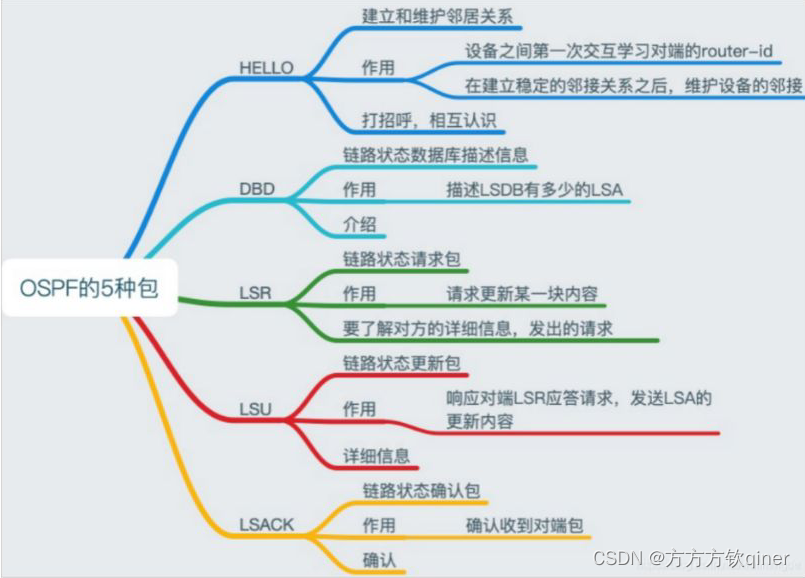 OSPF的5种包

HELLO
建立和维护邻居关系
作用
设备之间第一次交互学习对端的router-id
在建立稳定的邻接关系之后，维护设备的邻接
打招呼，相互认识

DBD
链路状态数据库描述信息
作用
描述LSDB有多少的LSA
介绍

LSR
链路状态请求包
作用
请求更新某一块内容
要了解对方的详细信息，发出的请求

LSU
链路状态更新包
作用
响应对端LSR应答请求，发送LSA的更新内容
详细信息

LSACK
链路状态确认包
作用
确认收到对端包
确认

CSDN @方方方钦qiner